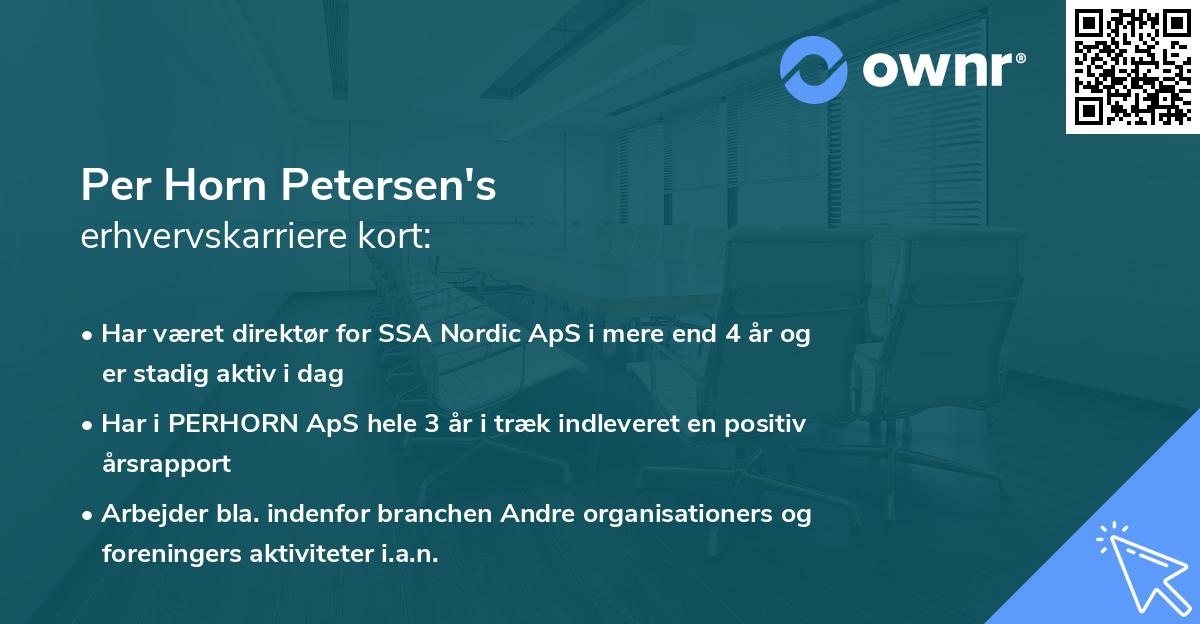 ownr®

Per Horn Petersen's
erhvervskarriere kort:

• Har været direktør for SSA Nordic ApS i mere end 4 år og er stadig aktiv i dag

• Har i PERHORN ApS hele 3 år i træk indleveret en positiv årsrapport

• Arbejder bla. indenfor branchen Andre organisationers og foreningers aktiviteter i.a.n.